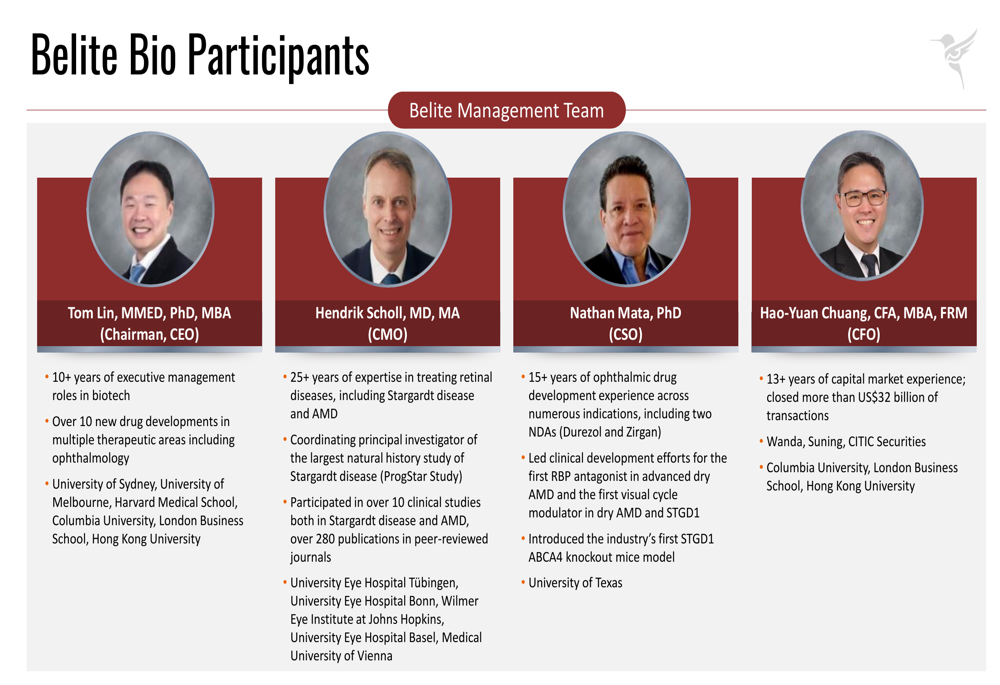 Belite Bio Participants

Belite Management Team

Tom Lin, MMED, PhD, MBA
(Chairman, CEO)

• 10+ years of executive management roles in biotech
• Over 10 new drug developments in multiple therapeutic areas including ophthalmology
• University of Sydney, University of Melbourne, Harvard Medical School, Columbia University, London Business School, Hong Kong University

Hendrik Scholl, MD, MA
(CMO)

• 25+ years of expertise in treating retinal diseases, including Stargardt disease and AMD
• Coordinating principal investigator of the largest natural history study of Stargardt disease (ProgStar Study)
• Participated in over 10 clinical studies both in Stargardt disease and AMD, over 280 publications in peer-reviewed journals
• University Eye Hospital Tübingen, University Eye Hospital Bonn, Wilmer Eye Institute at Johns Hopkins, University Eye Hospital Basel, Medical University of Vienna

Nathan Mata, PhD
(CSO)

• 15+ years of ophthalmic drug development experience across numerous indications, including two NDAs (Durezol and Zirgan)
• Led clinical development efforts for the first RBP antagonist in advanced dry AMD and the first visual cycle modulator in dry AMD and STGD1
• Introduced the industry's first STGD1 ABCA4 knockout mice model
• University of Texas

Hao-Yuan Chuang, CFA, MBA, FRM
(CFO)

• 13+ years of capital market experience; closed more than US$32 billion of transactions
• Wanda, Suning, CITIC Securities
• Columbia University, London Business School, Hong Kong University